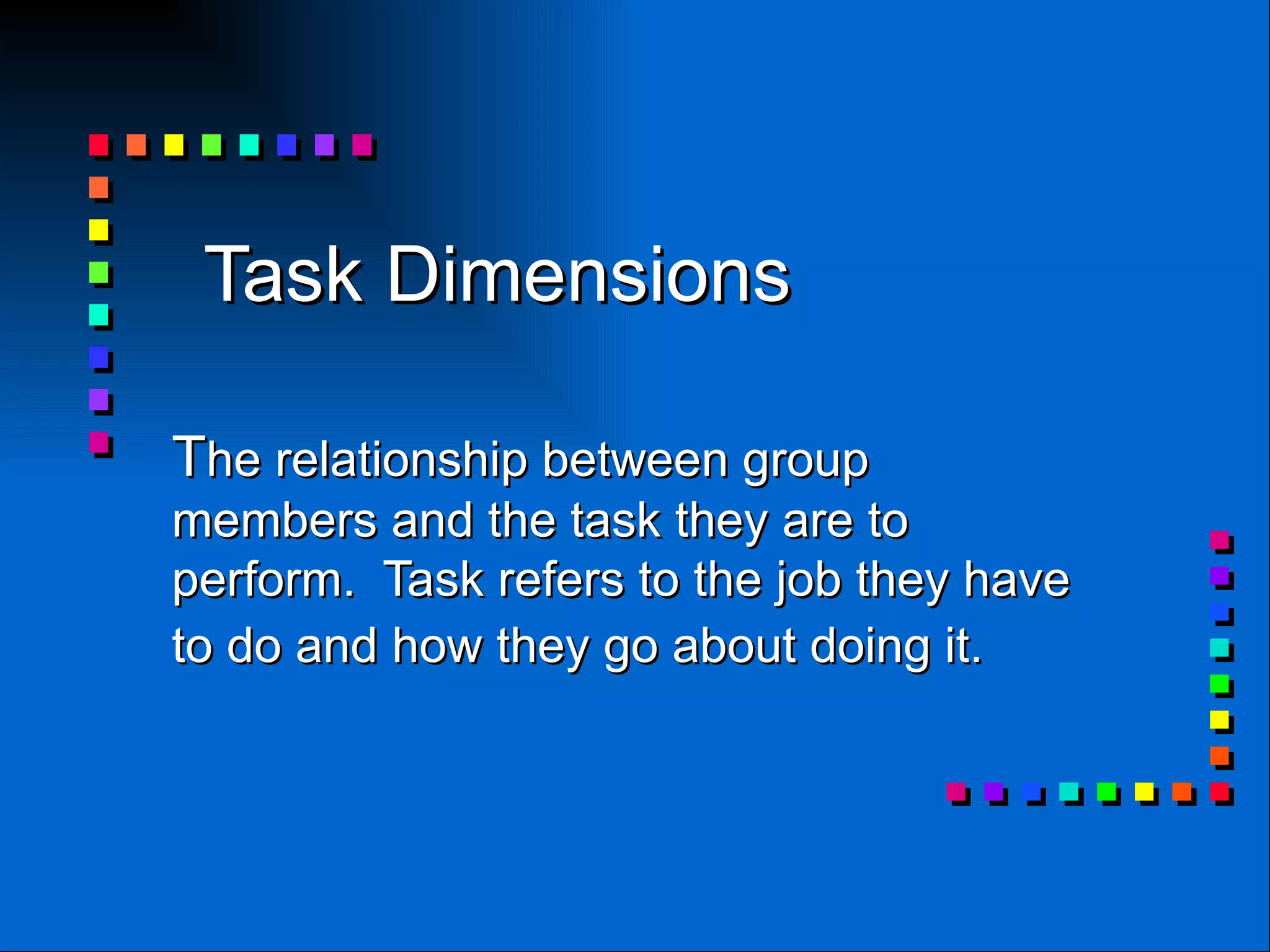 Task Dimensions

The relationship between group members and the task they are to perform. Task refers to the job they have to do and how they go about doing it.